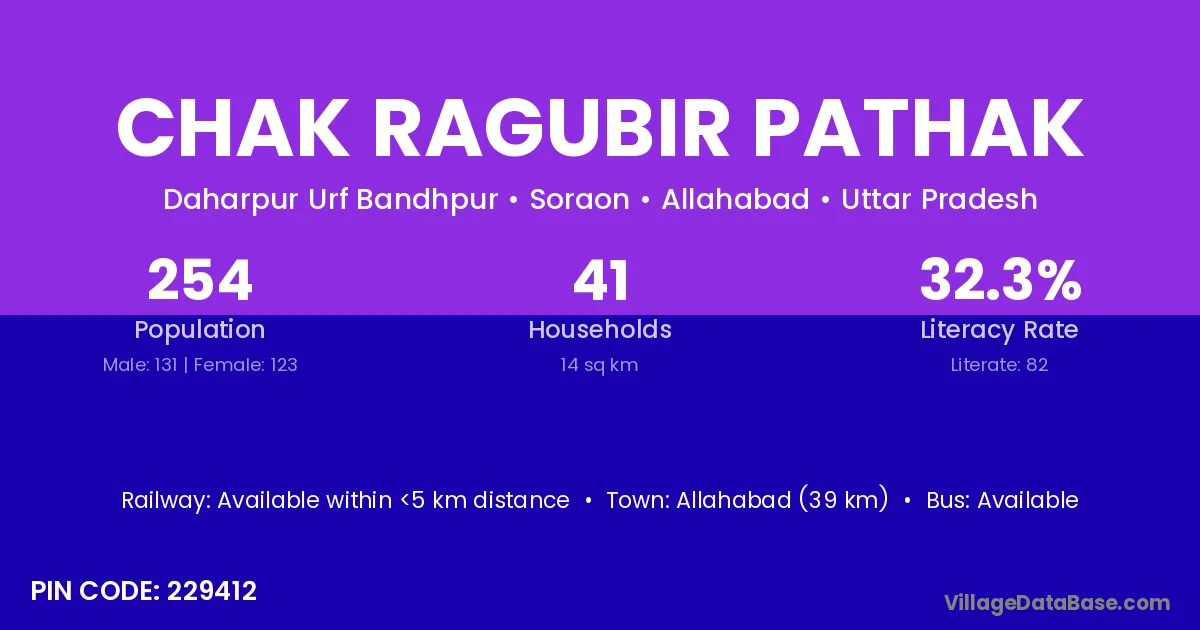 CHAK RAGUBIR PATHAK

Daharpur Urf Bandhpur • Soraon • Allahabad • Uttar Pradesh

254
Population
Male: 131 | Female: 123

41
Households
14 sq km

32.3%
Literacy Rate
Literate: 82

Railway: Available within <5 km distance • Town: Allahabad (39 km) • Bus: Available

PIN CODE: 229412

VillageDataBase.com